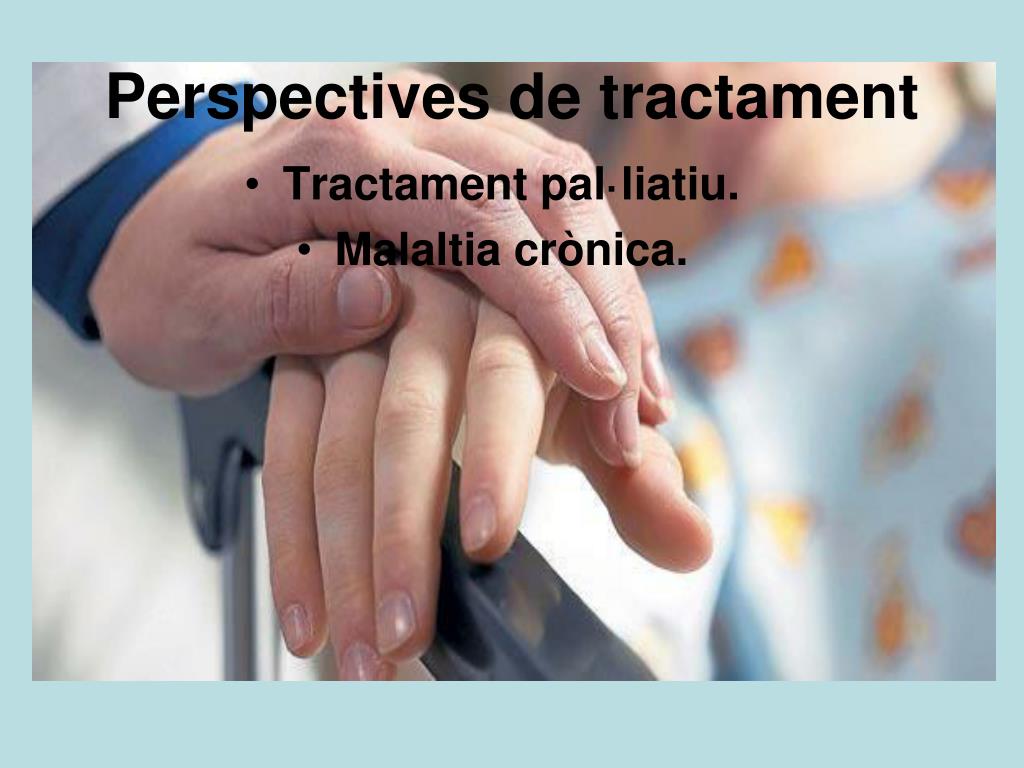 Perspectives de tractament

• Tractament pal·liatiu.
• Malaltia crònica.